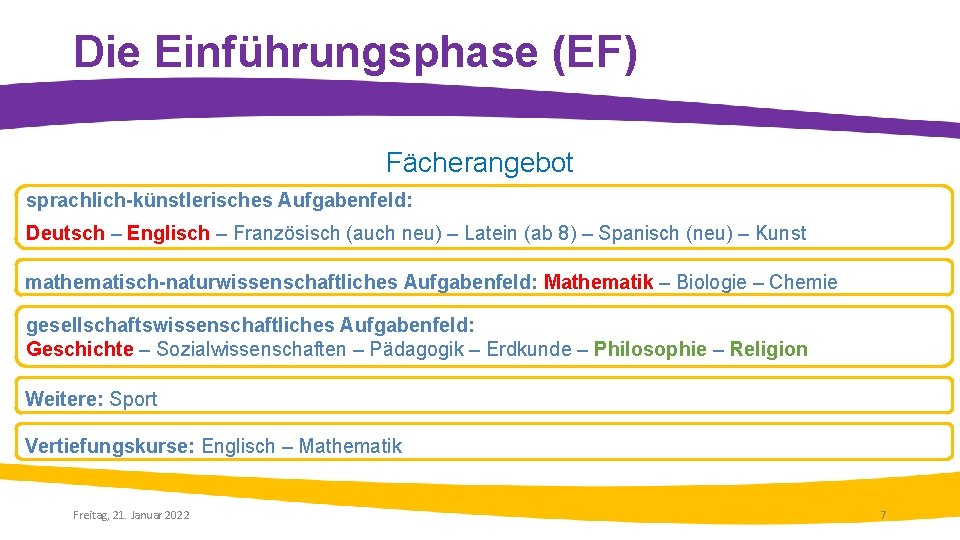 Die Einführungsphase (EF)

Fächerangebot

sprachlich-künstlerisches Aufgabenfeld:
Deutsch – Englisch – Französisch (auch neu) – Latein (ab 8) – Spanisch (neu) – Kunst

mathematisch-naturwissenschaftliches Aufgabenfeld: Mathematik – Biologie – Chemie

gesellschaftswissenschaftliches Aufgabenfeld:
Geschichte – Sozialwissenschaften – Pädagogik – Erdkunde – Philosophie – Religion

Weitere: Sport

Vertiefungskurse: Englisch – Mathematik

Freitag, 21. Januar 2022

7